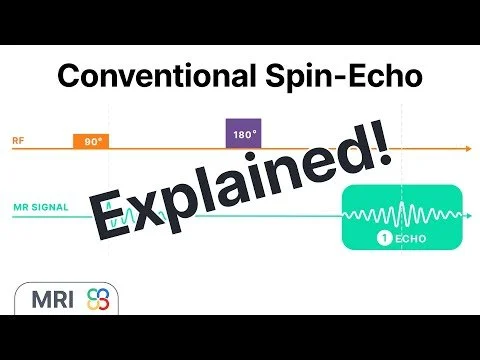 Conventional Spin-Echo

RF

90°

180°

Explained!

MR SIGNAL

1 ECHO

MRI